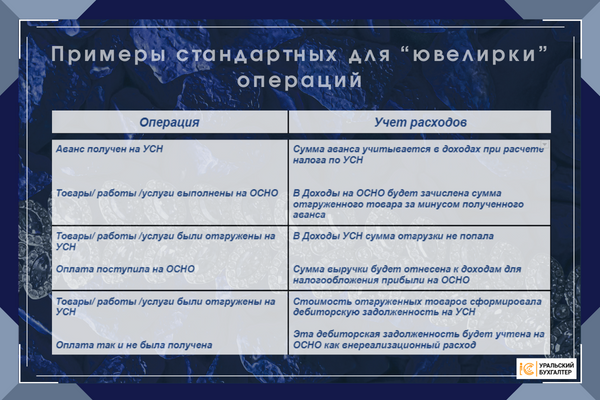 Примеры стандартных для “ювелирки” операций

| Операция | Учет расходов |
|---|---|
| Аванс получен на УСН<br><br>Товары/ работы /услуги выполнены на ОСНО | Сумма аванса учитывается в доходах при расчете налога по УСН<br><br>В Доходы на ОСНО будет зачислена сумма отгруженного товара за минусом полученного аванса |
| Товары/ работы /услуги были отгружены на УСН<br><br>Оплата поступила на ОСНО | В Доходы УСН сумма отгрузки не попала<br><br>Сумма выручки будет отнесена к доходам для налогообложения прибыли на ОСНО |
| Товары/ работы /услуги были отгружены на УСН<br><br>Оплата так и не была получена | Стоимость отгруженных товаров сформировала дебиторскую задолженность на УСН<br><br>Эта дебиторская задолженность будет учтена на ОСНО как внереализационный расход |

1С УРАЛЬСКИЙ БУХГАЛТЕР